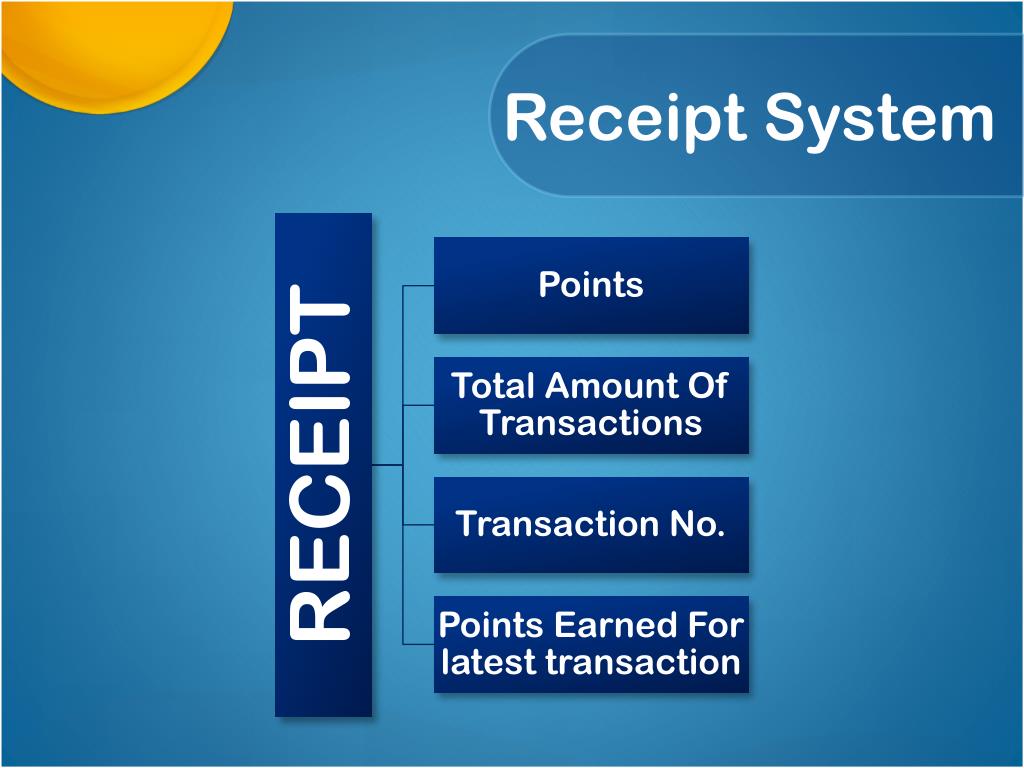 Receipt System

RECEIPT

Points

Total Amount Of Transactions

Transaction No.

Points Earned For latest transaction